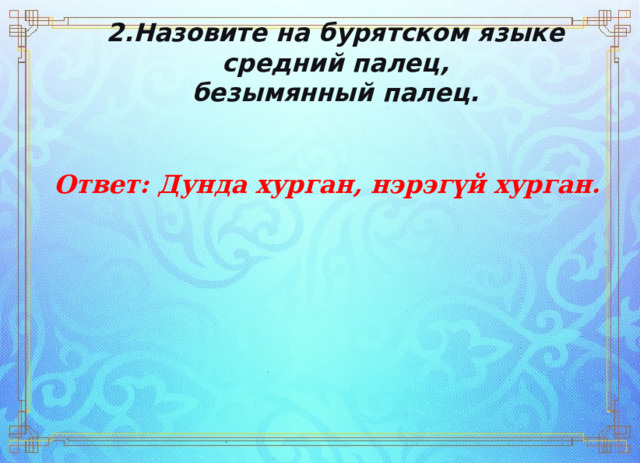 2.Назовите на бурятском языке средний палец, безымянный палец.

Ответ: Дунда хурган, нэрэгүй хурган.